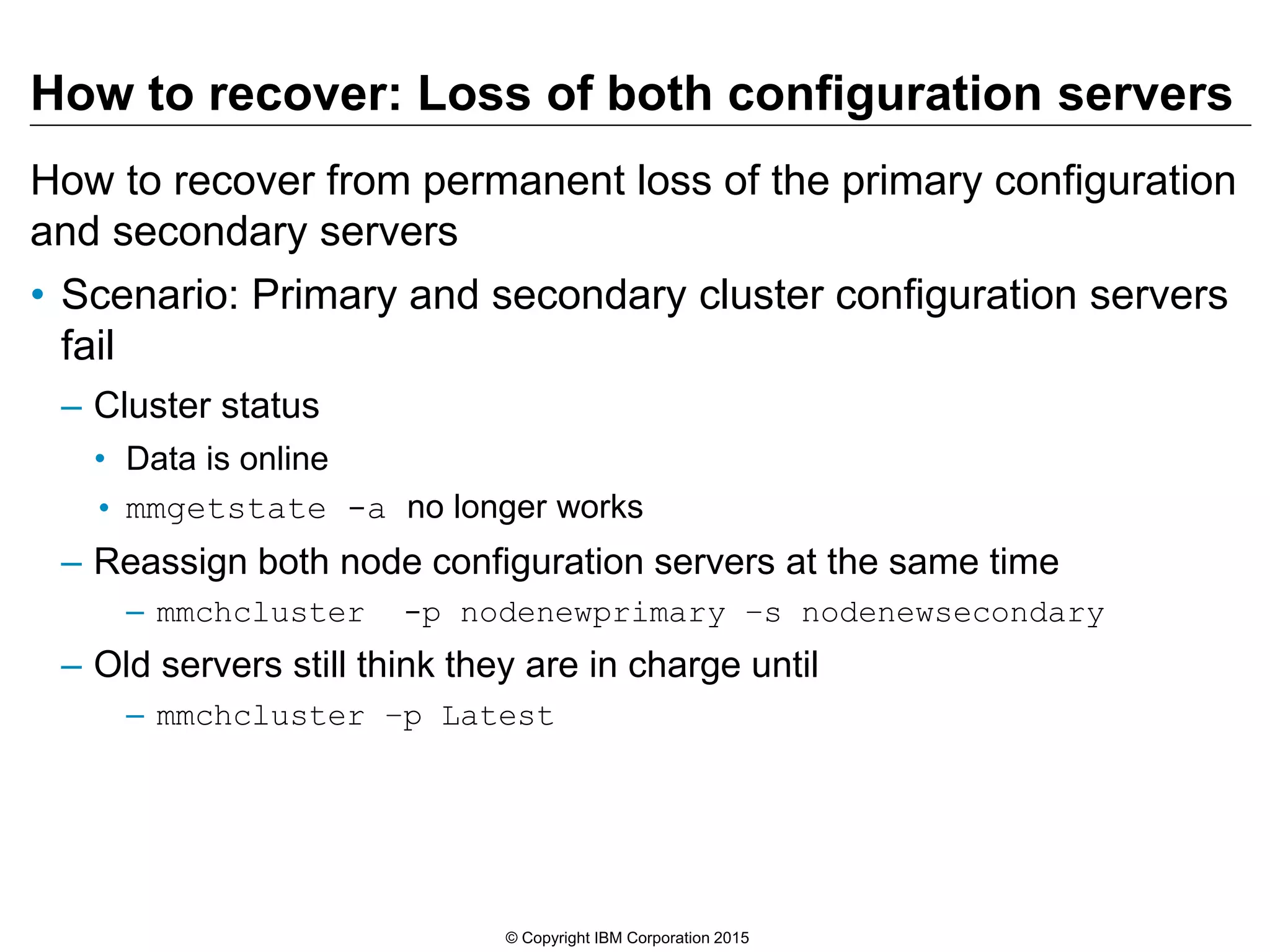 How to recover: Loss of both configuration servers

How to recover from permanent loss of the primary configuration and secondary servers

• Scenario: Primary and secondary cluster configuration servers fail

– Cluster status

• Data is online

• mmgetstate -a no longer works

– Reassign both node configuration servers at the same time

– mmchcluster -p nodenewprimary –s nodenewsecondary

– Old servers still think they are in charge until

– mmchcluster –p Latest

© Copyright IBM Corporation 2015